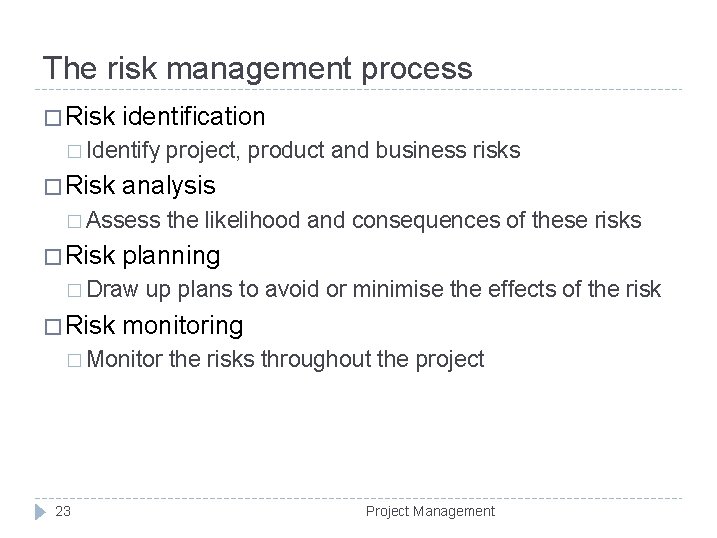 The risk management process

□ Risk identification
□ Identify project, product and business risks
□ Risk analysis
□ Assess the likelihood and consequences of these risks
□ Risk planning
□ Draw up plans to avoid or minimise the effects of the risk
□ Risk monitoring
□ Monitor the risks throughout the project

23

Project Management